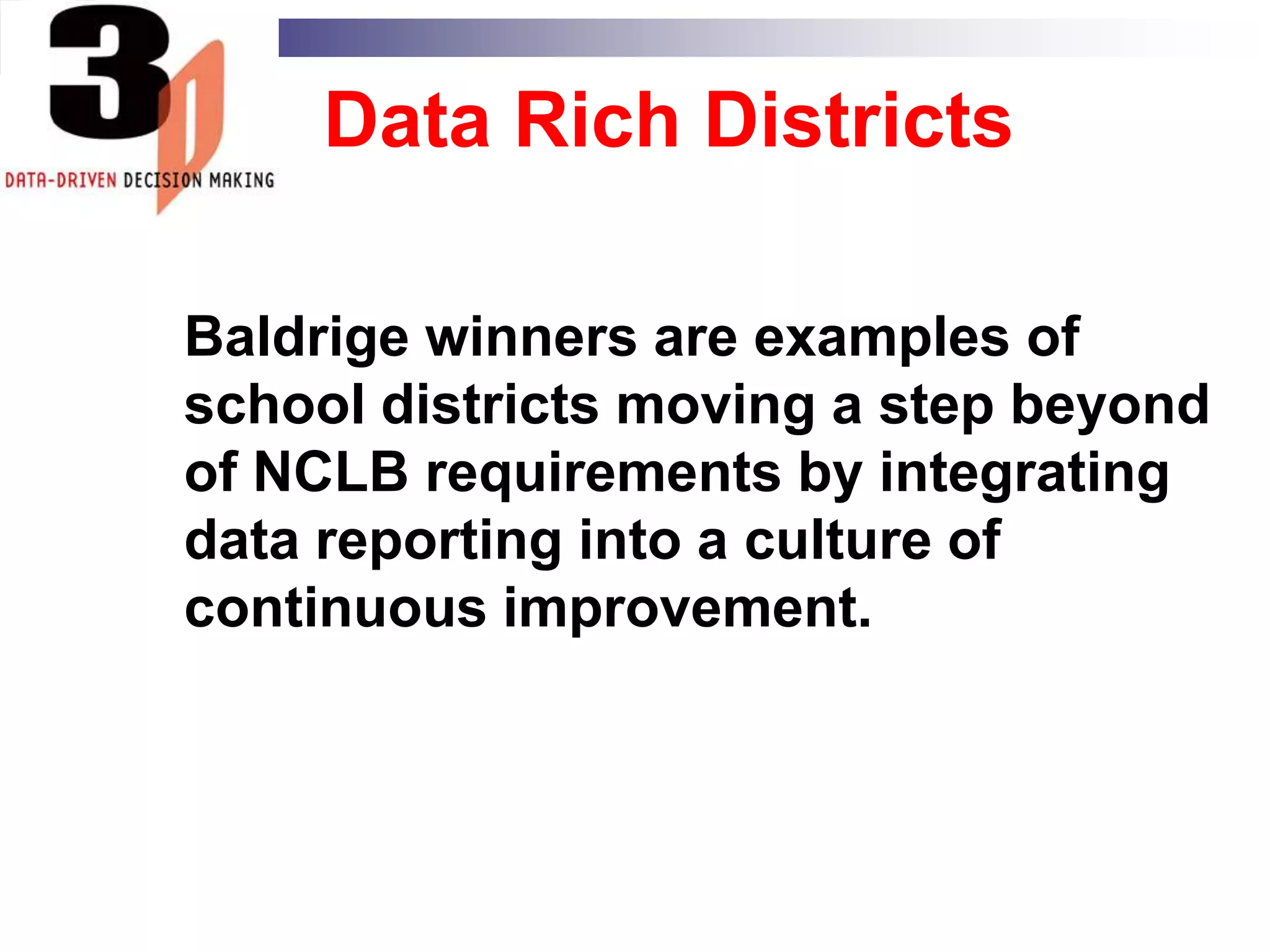 3D
DATA-DRIVEN DECISION MAKING

Data Rich Districts

Baldrige winners are examples of school districts moving a step beyond of NCLB requirements by integrating data reporting into a culture of continuous improvement.